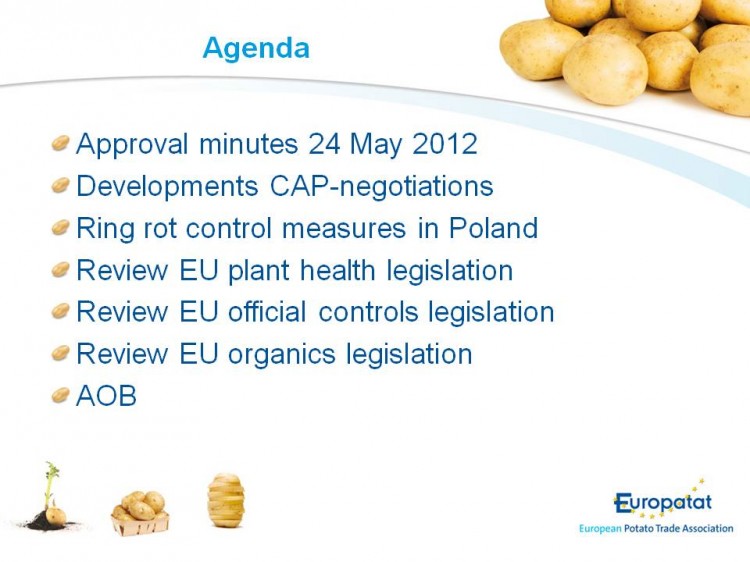 Agenda

Approval minutes 24 May 2012
Developments CAP-negotiations
Ring rot control measures in Poland
Review EU plant health legislation
Review EU official controls legislation
Review EU organics legislation
AOB

Europatat
European Potato Trade Association